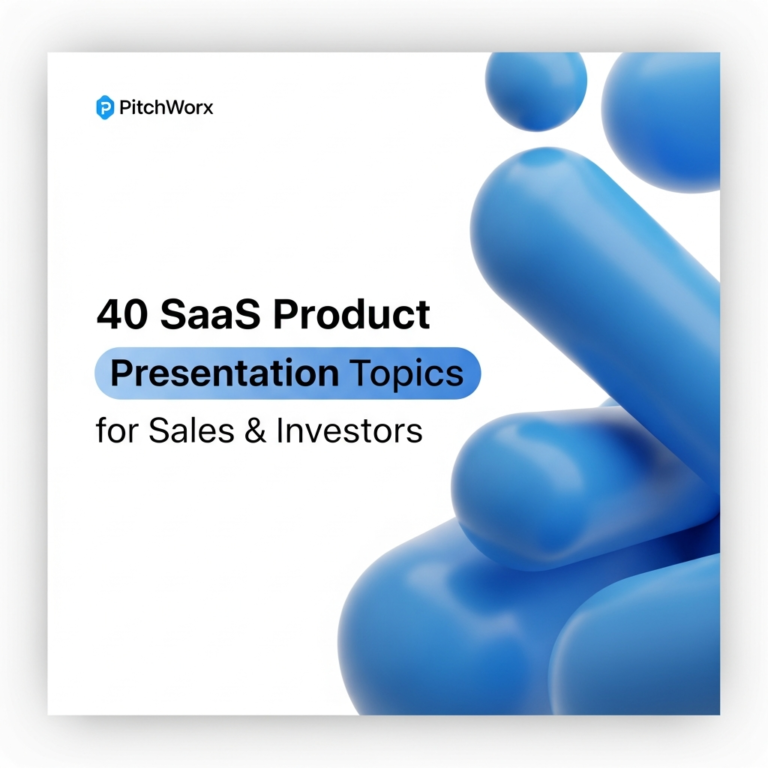 PitchWorx

40 SaaS Product
Presentation Topics
for Sales & Investors